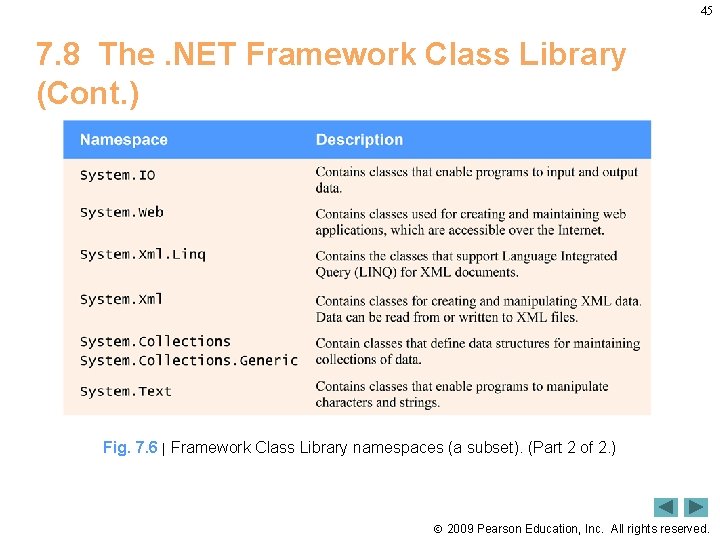 45

7.8 The .NET Framework Class Library (Cont.)

| Namespace | Description |
|---|---|
| System.IO | Contains classes that enable programs to input and output data. |
| System.Web | Contains classes used for creating and maintaining web applications, which are accessible over the Internet. |
| System.Xml.Linq | Contains the classes that support Language Integrated Query (LINQ) for XML documents. |
| System.Xml | Contains classes for creating and manipulating XML data. Data can be read from or written to XML files. |
| System.Collections System.Collections.Generic | Contain classes that define data structures for maintaining collections of data. |
| System.Text | Contains classes that enable programs to manipulate characters and strings. |

Fig. 7.6 | Framework Class Library namespaces (a subset). (Part 2 of 2.)

© 2009 Pearson Education, Inc. All rights reserved.